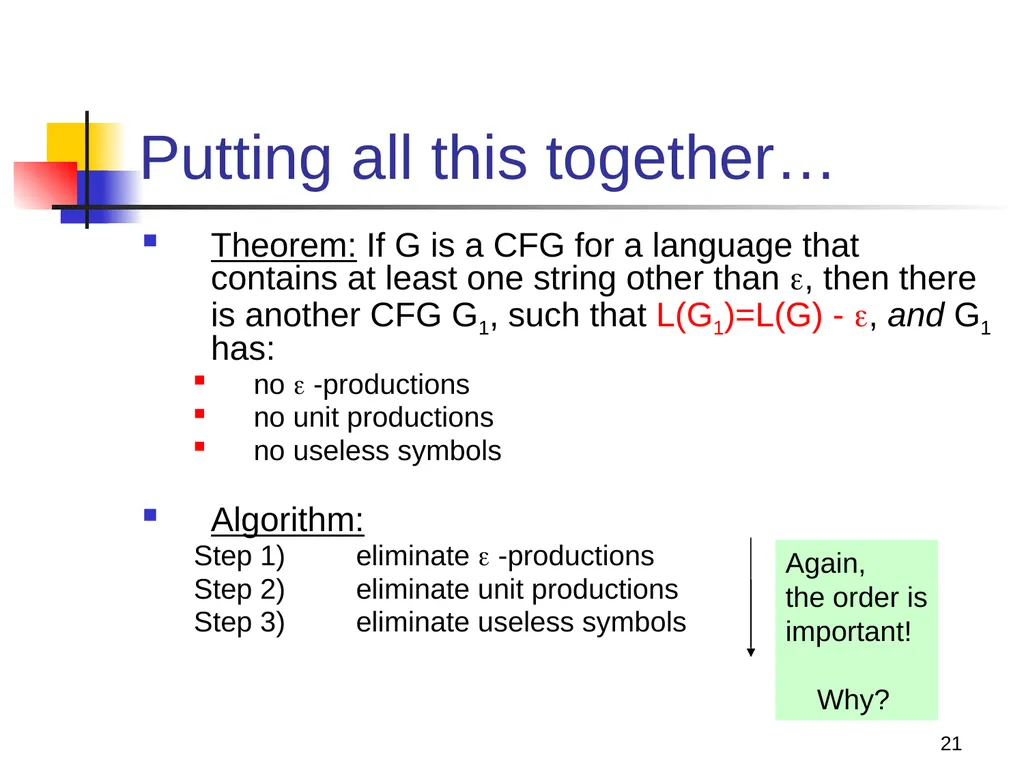 Putting all this together…

Theorem: If G is a CFG for a language that contains at least one string other than $\varepsilon$, then there is another CFG $G_1$, such that $L(G_1)=L(G) - \varepsilon$, and $G_1$ has:

no $\varepsilon$ -productions

no unit productions

no useless symbols

Algorithm:

Step 1) eliminate $\varepsilon$ -productions

Step 2) eliminate unit productions

Step 3) eliminate useless symbols

Again, the order is important!

Why?

21